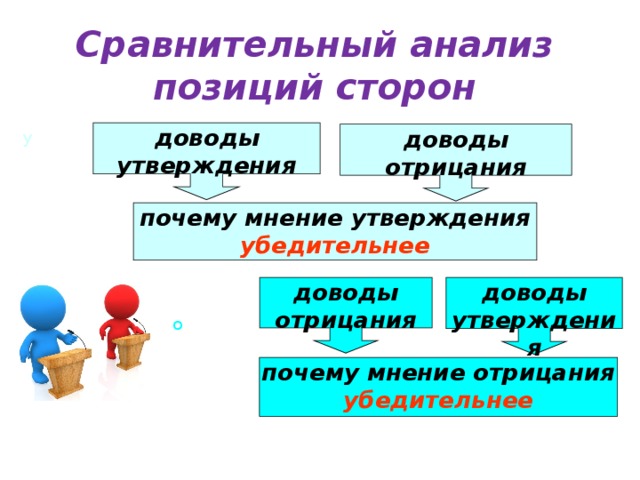 Сравнительный анализ позиций сторон

У

доводы утверждения

доводы отрицания

почему мнение утверждения убедительнее

О

доводы отрицания

доводы утверждения

почему мнение отрицания убедительнее